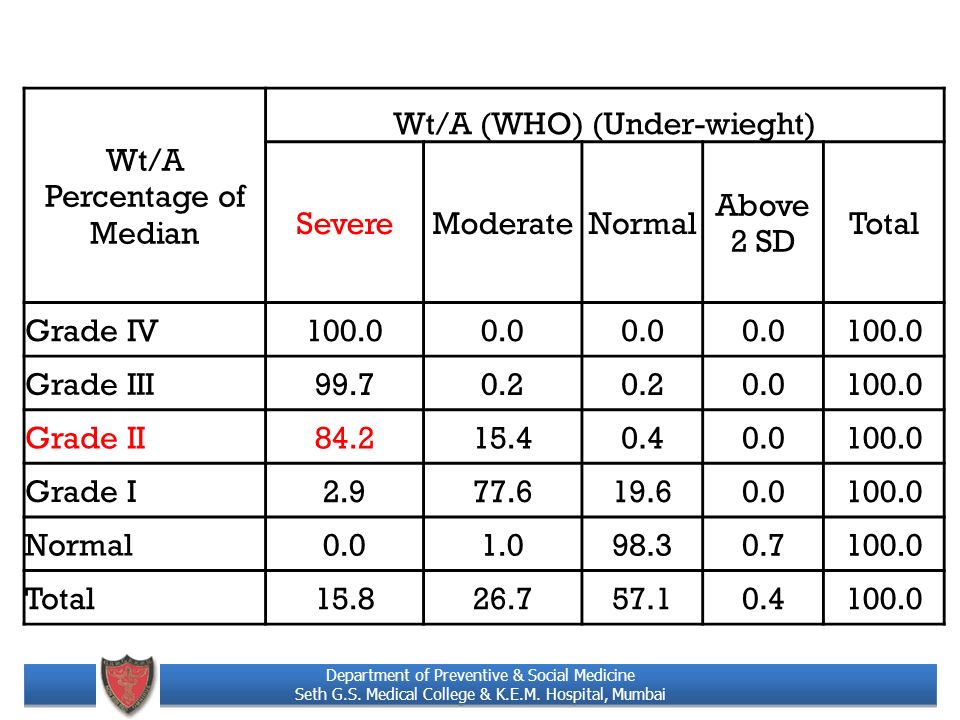 | Wt/A Percentage of Median | Wt/A (WHO) (Under-wieght) | | | | |
|---|---|---|---|---|---|
| | Severe | Moderate | Normal | Above 2 SD | Total |
| Grade IV | 100.0 | 0.0 | 0.0 | 0.0 | 100.0 |
| Grade III | 99.7 | 0.2 | 0.2 | 0.0 | 100.0 |
| Grade II | 84.2 | 15.4 | 0.4 | 0.0 | 100.0 |
| Grade I | 2.9 | 77.6 | 19.6 | 0.0 | 100.0 |
| Normal | 0.0 | 1.0 | 98.3 | 0.7 | 100.0 |
| Total | 15.8 | 26.7 | 57.1 | 0.4 | 100.0 |

Department of Preventive & Social Medicine
Seth G.S. Medical College & K.E.M. Hospital, Mumbai